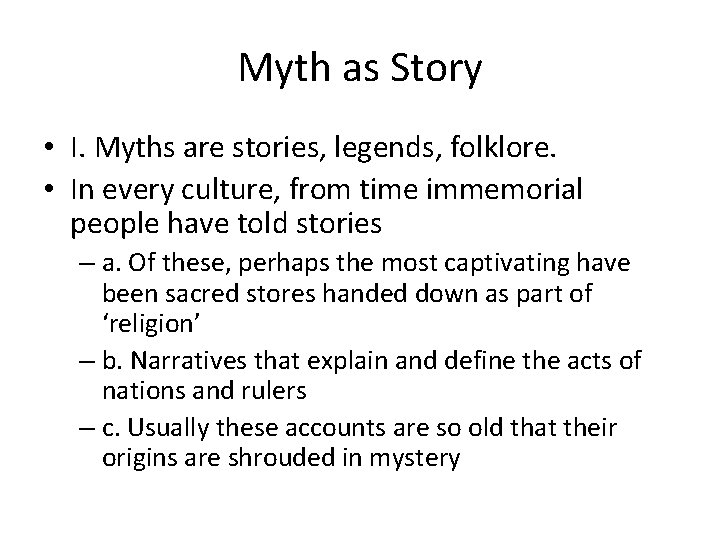 Myth as Story

• I. Myths are stories, legends, folklore.
• In every culture, from time immemorial people have told stories
– a. Of these, perhaps the most captivating have been sacred stores handed down as part of ‘religion’
– b. Narratives that explain and define the acts of nations and rulers
– c. Usually these accounts are so old that their origins are shrouded in mystery